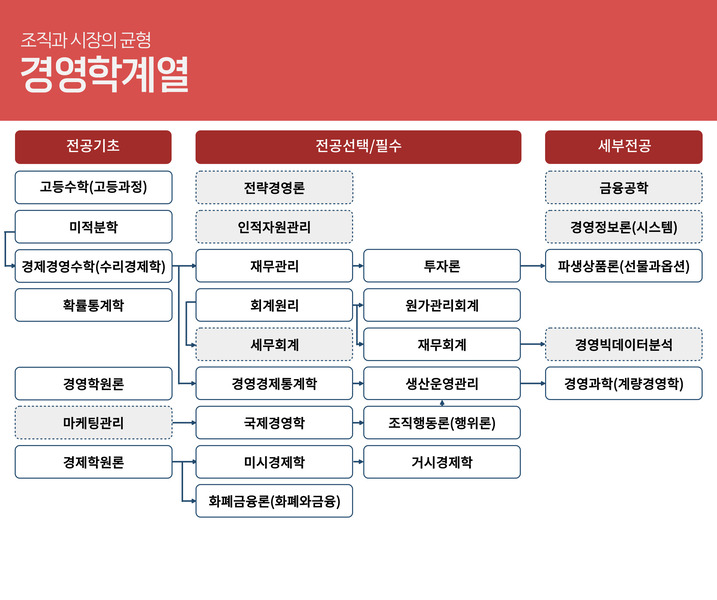 조직과 시장의 균형
경영학계열

전공기초
고등수학(고등과정)
미적분학
경제경영수학(수리경제학)
확률통계학
경영학원론
마케팅관리
경제학원론

전공선택/필수
전략경영론
인적자원관리
재무관리
회계원리
세무회계
경영경제통계학
국제경영학
미시경제학
화폐금융론(화폐와금융)
투자론
원가관리회계
재무회계
생산운영관리
조직행동론(행위론)
거시경제학

세부전공
금융공학
경영정보론(시스템)
파생상품론(선물과옵션)
경영빅데이터분석
경영과학(계량경영학)